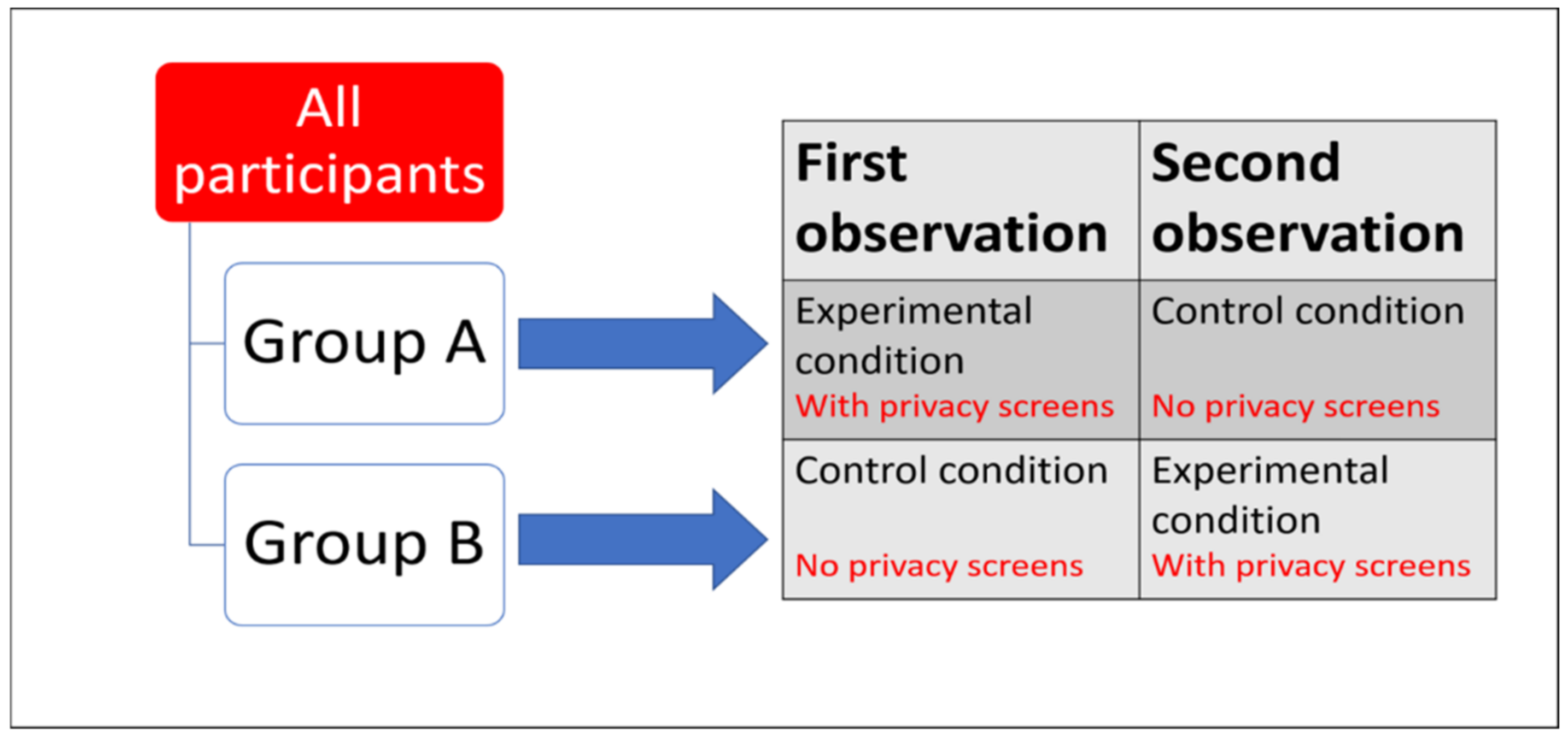 All participants

Group A

Group B

| First observation | Second observation |
|---|---|
| Experimental condition With privacy screens | Control condition No privacy screens |
| Control condition No privacy screens | Experimental condition With privacy screens |